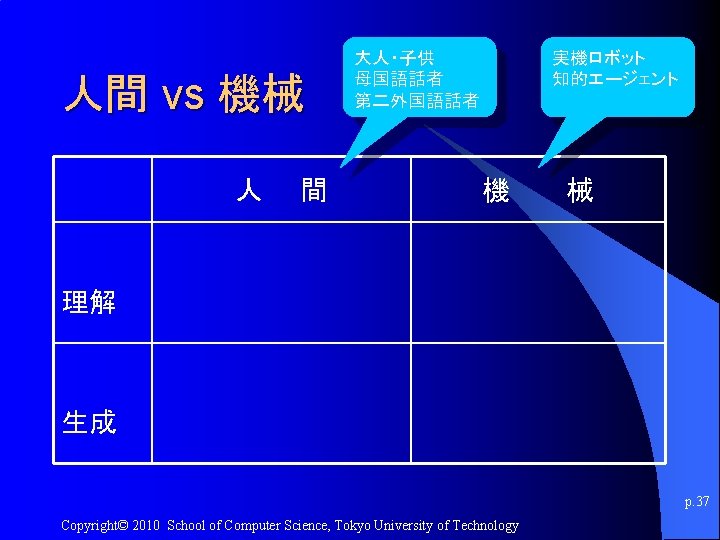 人間 vs 機械

大人・子供
母国語話者
第二外国語話者

実機ロボット
知的エージェント

| | 人　間 | 機　械 |
|---|---|---|
| 理解 | | |
| 生成 | | |

p.37

Copyright© 2010 School of Computer Science, Tokyo University of Technology